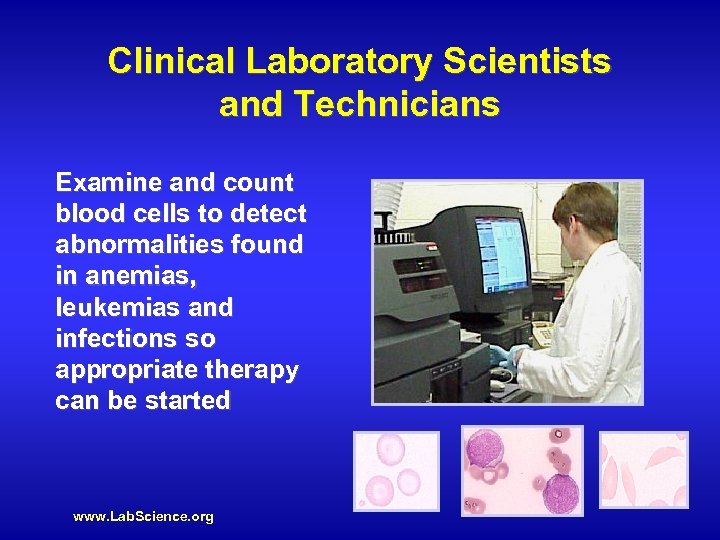 Clinical Laboratory Scientists and Technicians

Examine and count blood cells to detect abnormalities found in anemias, leukemias and infections so appropriate therapy can be started

www.LabScience.org